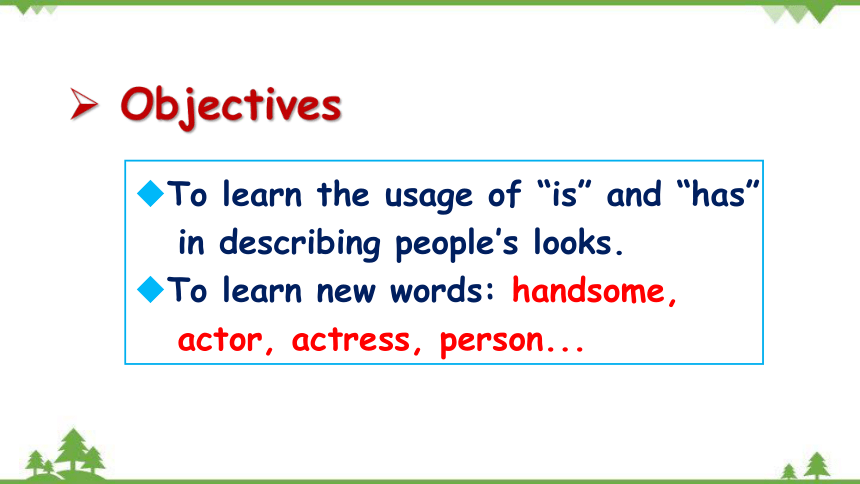 ➢ Objectives

◆To learn the usage of “is” and “has” in describing people’s looks.

◆To learn new words: handsome, actor, actress, person...